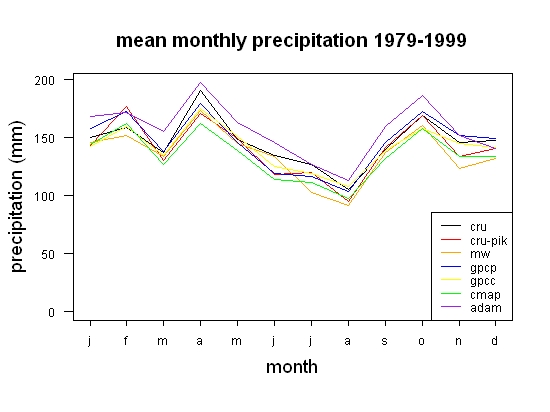 mean monthly precipitation 1979-1999

precipitation (mm)

200
150
100
50
0

cru
cru-pik
mw
gpcp
gpcc
cmap
adam

j f m a m j j a s o n d

month